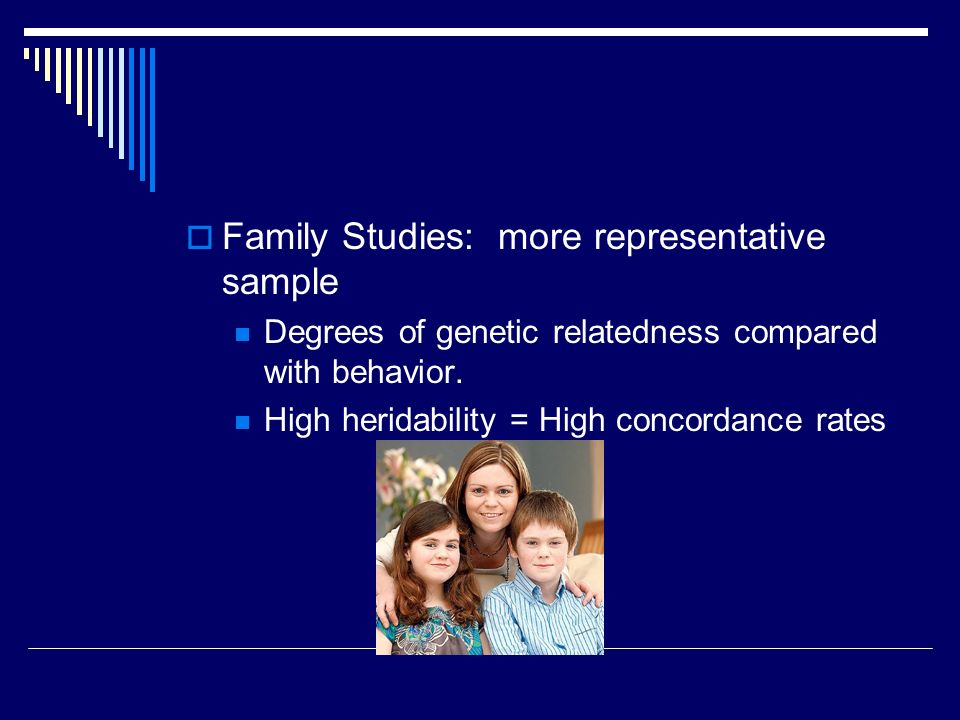 Family Studies:  more representative sample

Degrees of genetic relatedness compared with behavior.

High heridability = High concordance rates